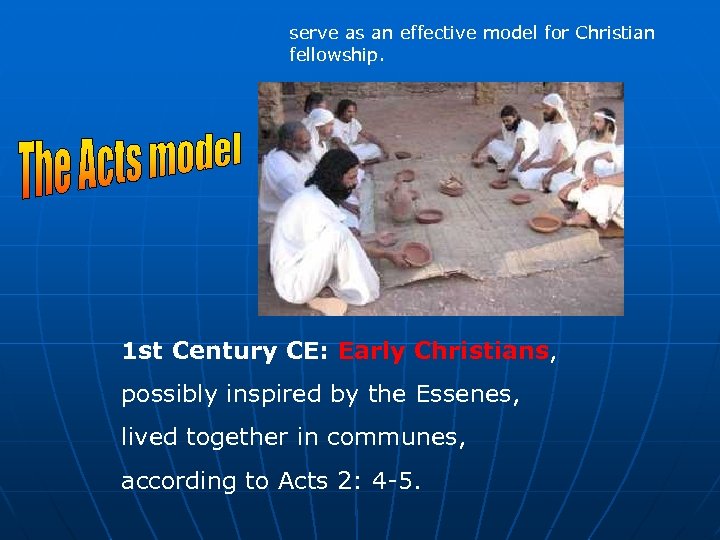 serve as an effective model for Christian fellowship.

The Acts model

1st Century CE: Early Christians, possibly inspired by the Essenes, lived together in communes, according to Acts 2: 4-5.